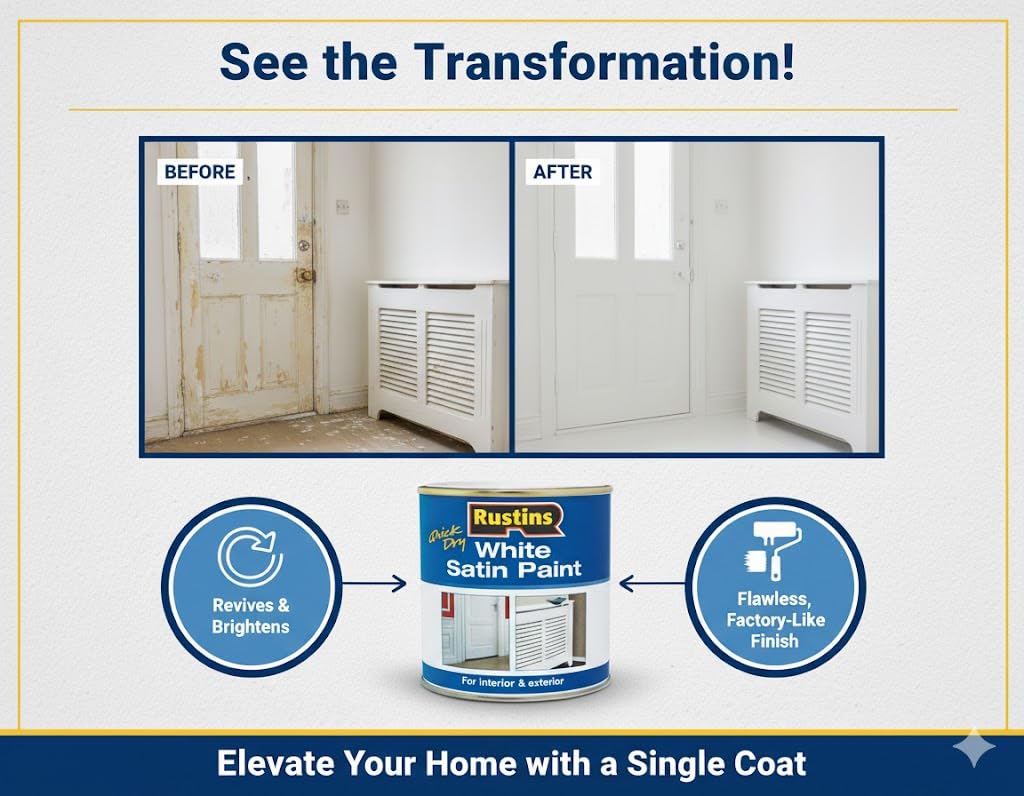 See the Transformation!

BEFORE

AFTER

Revives & Brightens

Rustins
Quick Dry
White Satin Paint
For interior & exterior

Flawless, Factory-Like Finish

Elevate Your Home with a Single Coat